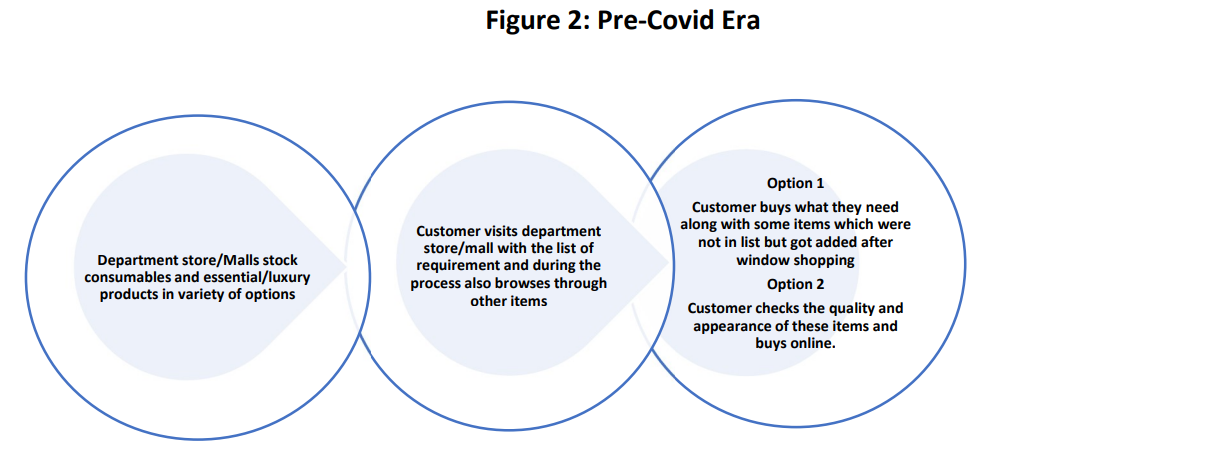 Figure 2: Pre-Covid Era

Department store/Malls stock consumables and essential/luxury products in variety of options

Customer visits department store/mall with the list of requirement and during the process also browses through other items

Option 1

Customer buys what they need along with some items which were not in list but got added after window shopping

Option 2

Customer checks the quality and appearance of these items and buys online.